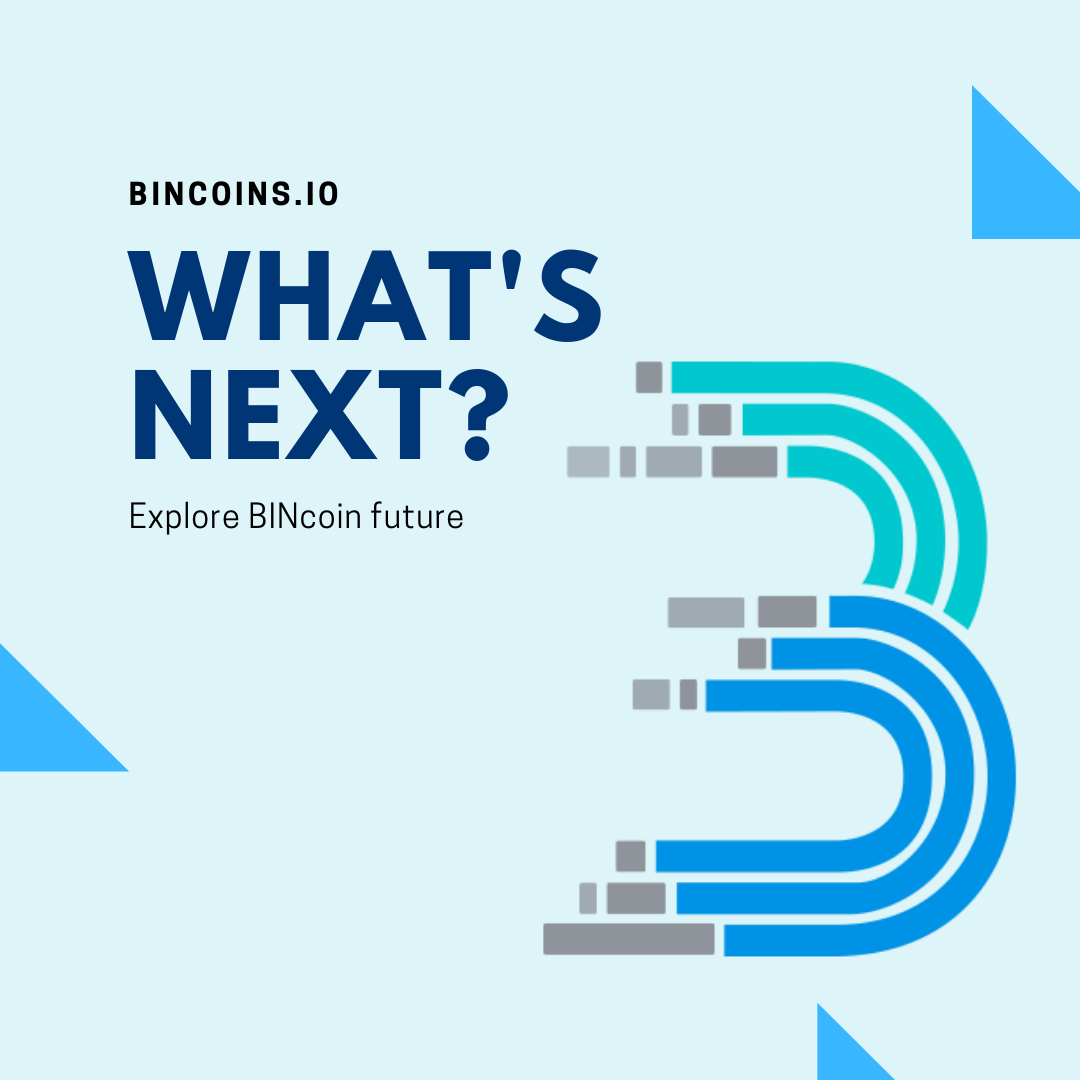 BINCOINS.IO

WHAT'S NEXT?

Explore BINcoin future